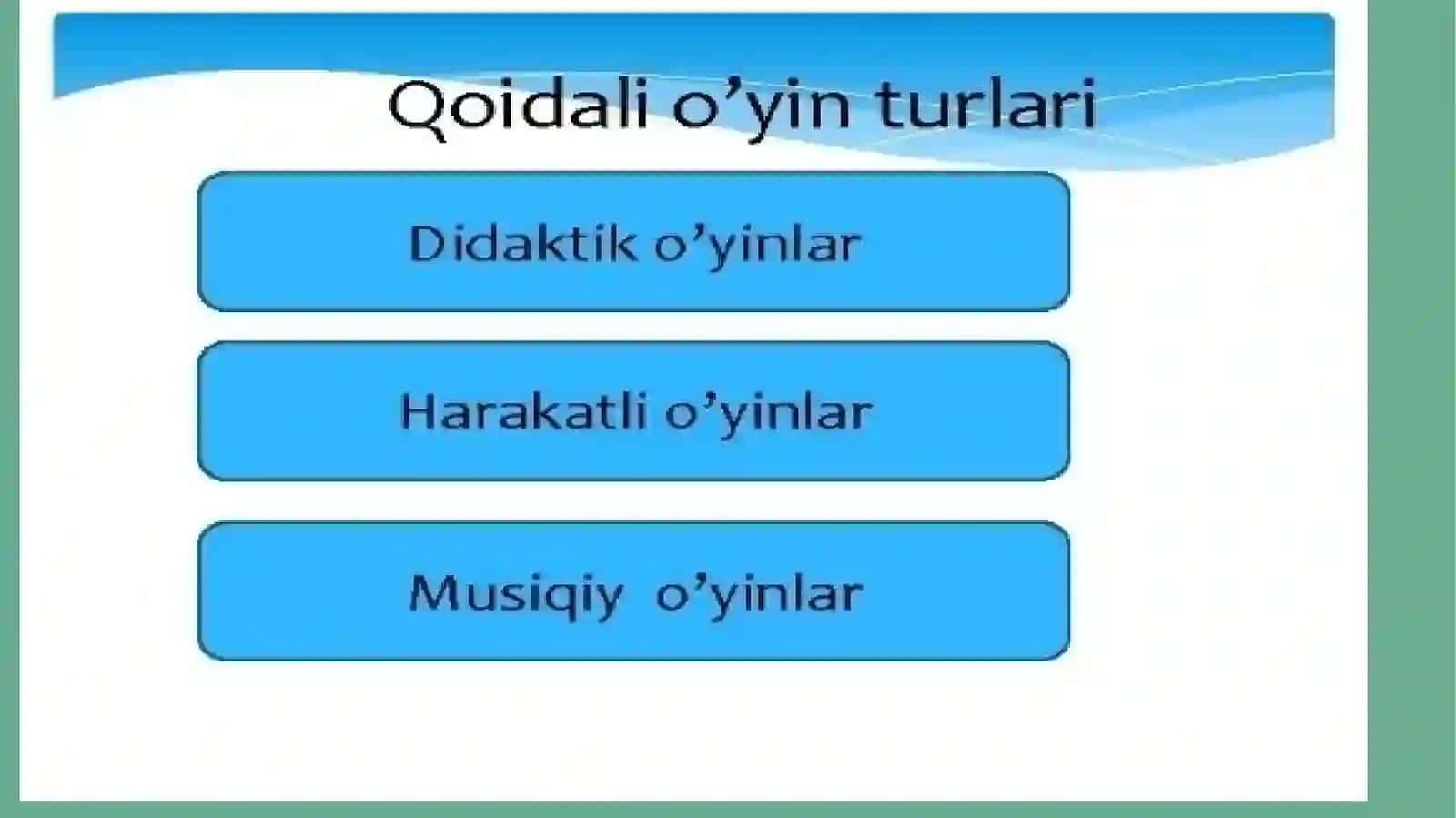 Qoidali o’yin turlari

Didaktik o’yinlar

Harakatli o’yinlar

Musiqiy o’yinlar